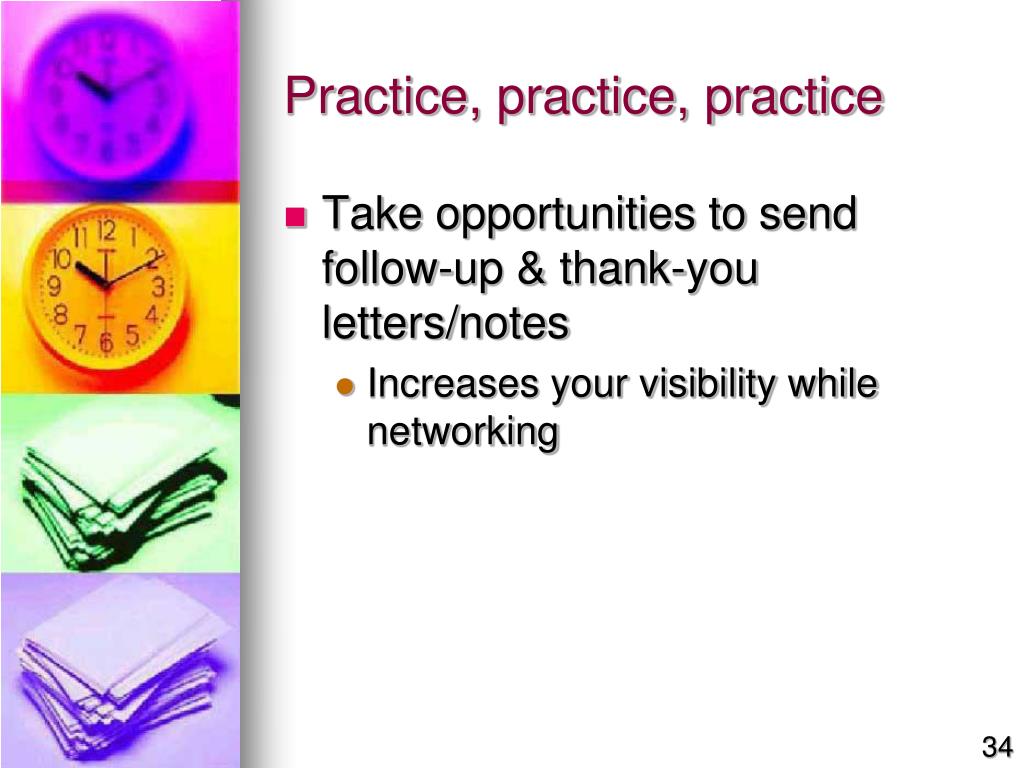 Practice, practice, practice

Take opportunities to send follow-up & thank-you letters/notes

Increases your visibility while networking

34